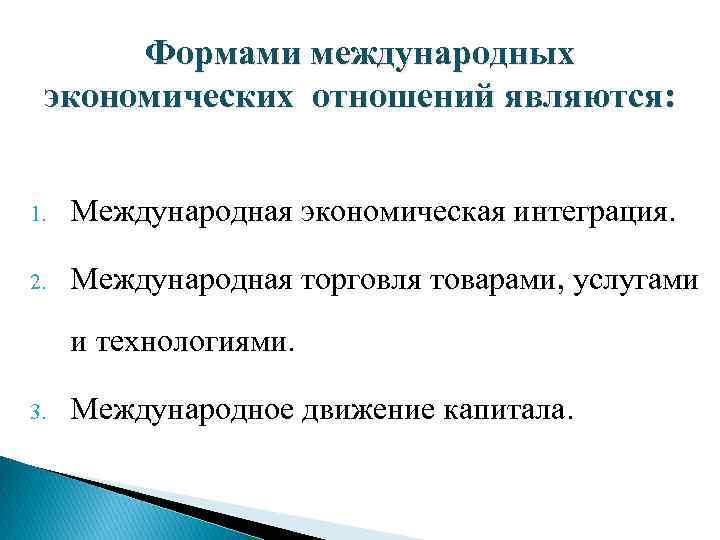 Формами международных экономических отношений являются:

1. Международная экономическая интеграция.
2. Международная торговля товарами, услугами и технологиями.
3. Международное движение капитала.